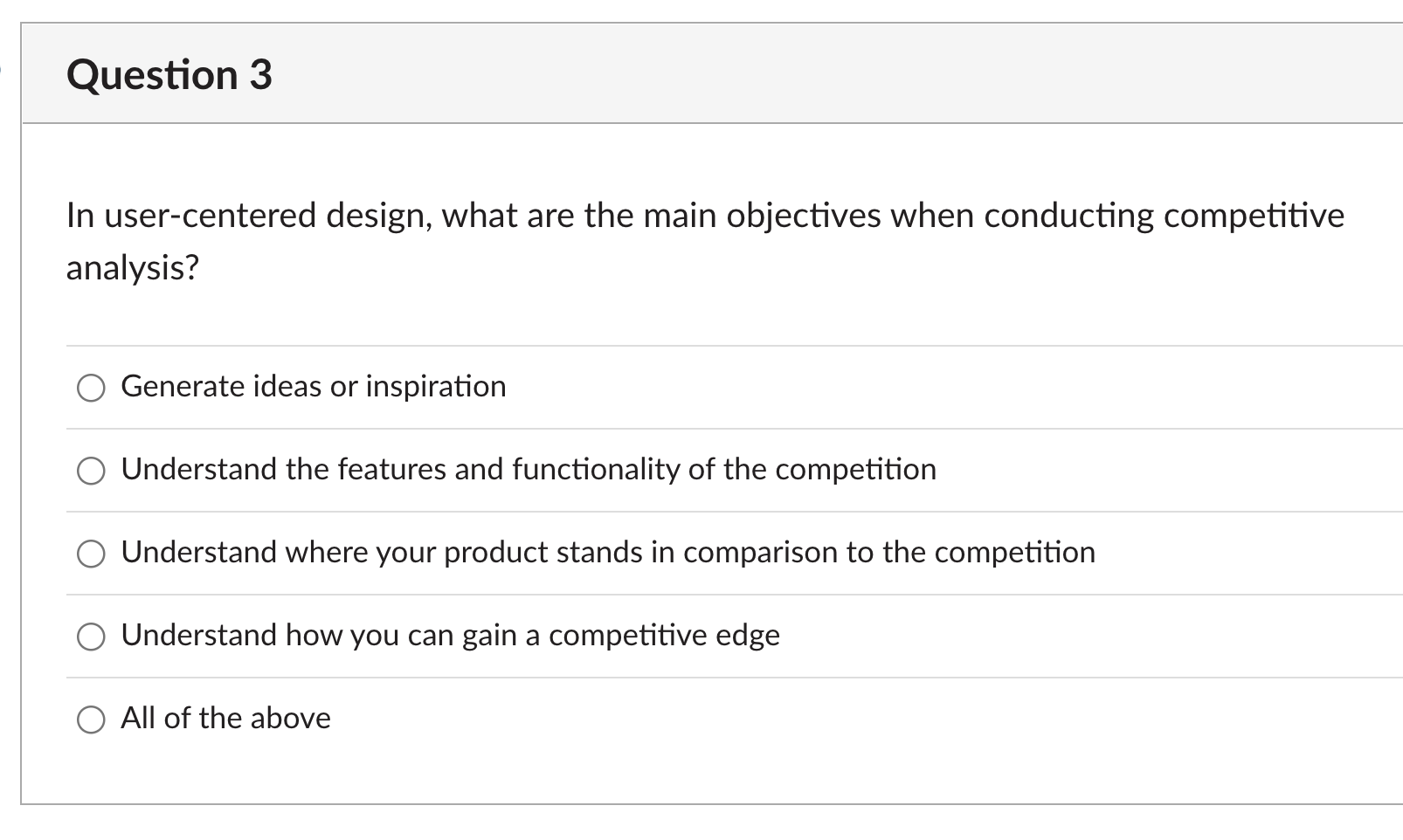 Question 3

In user-centered design, what are the main objectives when conducting competitive analysis?

Generate ideas or inspiration

Understand the features and functionality of the competition

Understand where your product stands in comparison to the competition

Understand how you can gain a competitive edge

All of the above